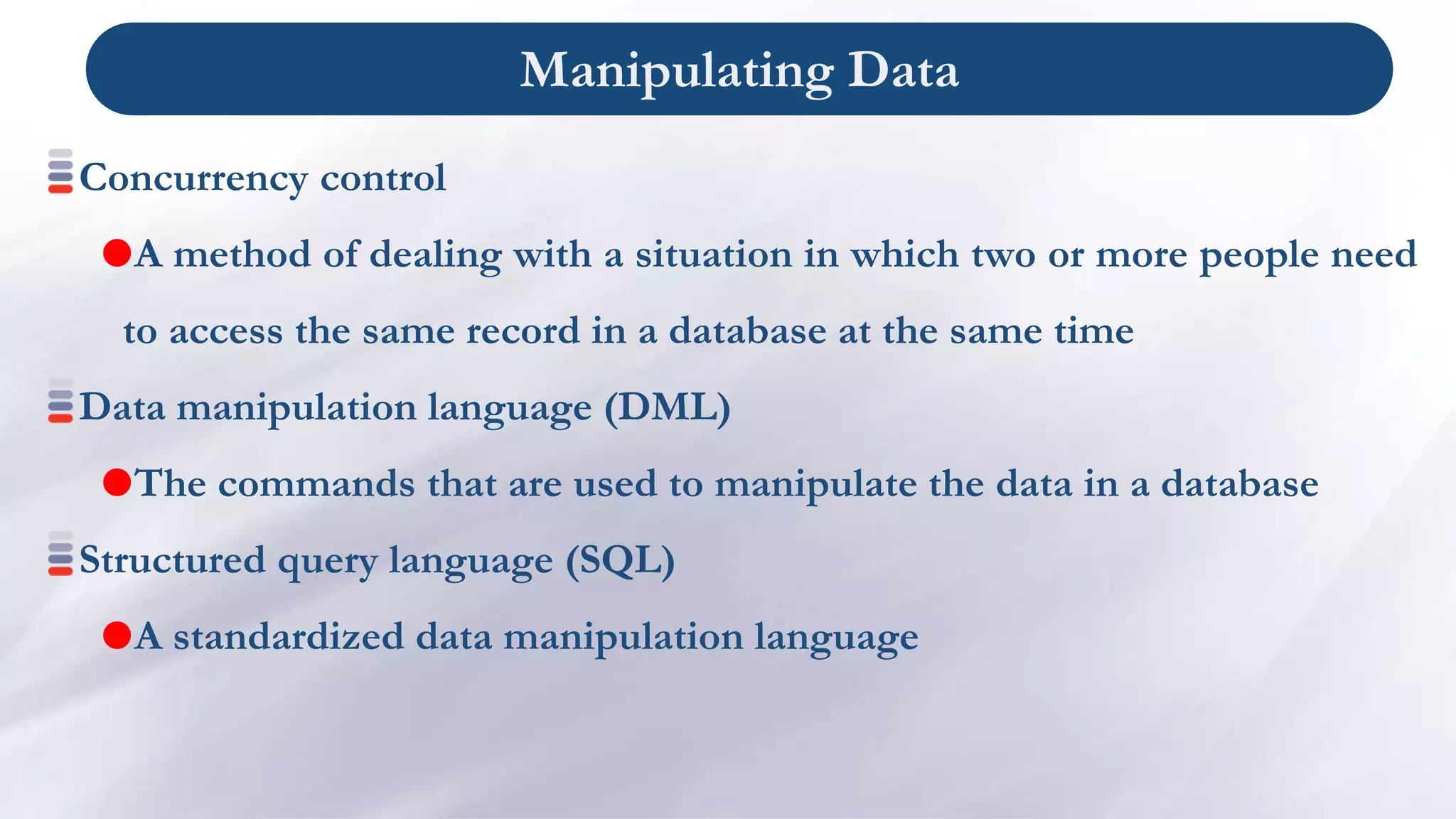 Manipulating Data

Concurrency control

A method of dealing with a situation in which two or more people need to access the same record in a database at the same time

Data manipulation language (DML)

The commands that are used to manipulate the data in a database

Structured query language (SQL)

A standardized data manipulation language